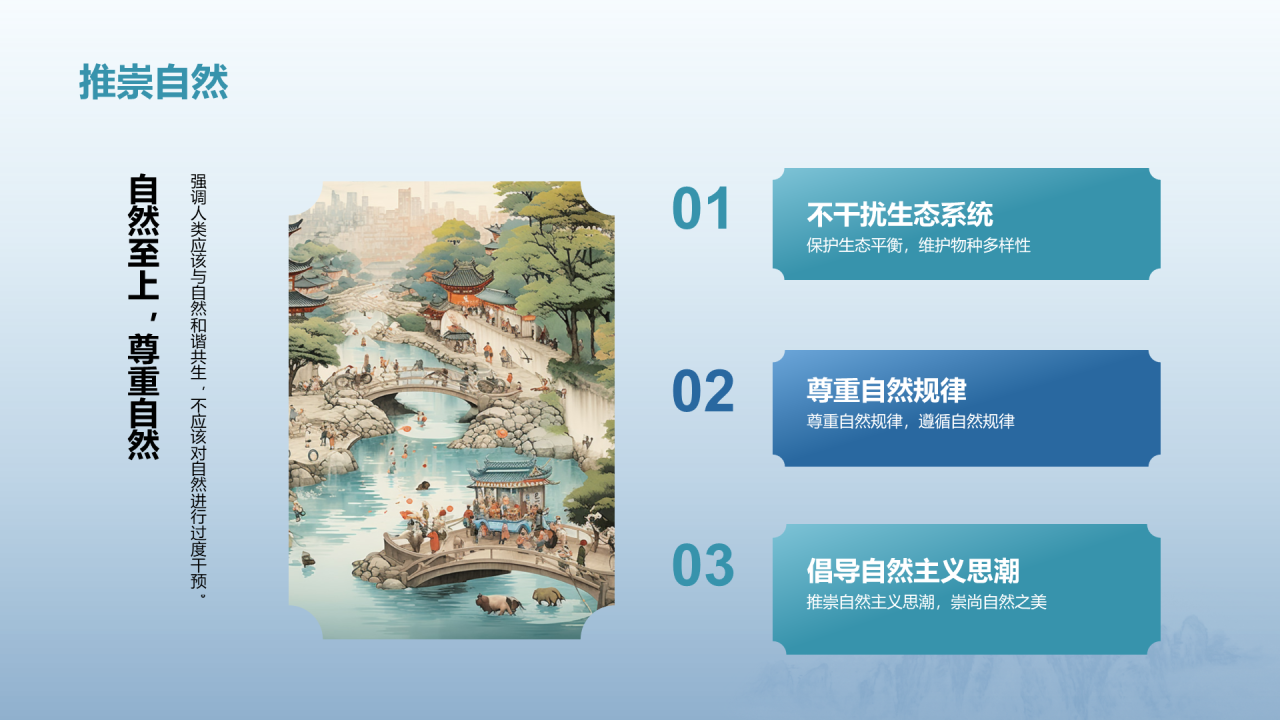 推崇自然

自然至上，尊重自然

强调人类应该与自然和谐共生，不应该对自然进行过度干预。

01
不干扰生态系统
保护生态平衡，维护物种多样性

02
尊重自然规律
尊重自然规律，遵循自然规律

03
倡导自然主义思潮
推崇自然主义思潮，崇尚自然之美